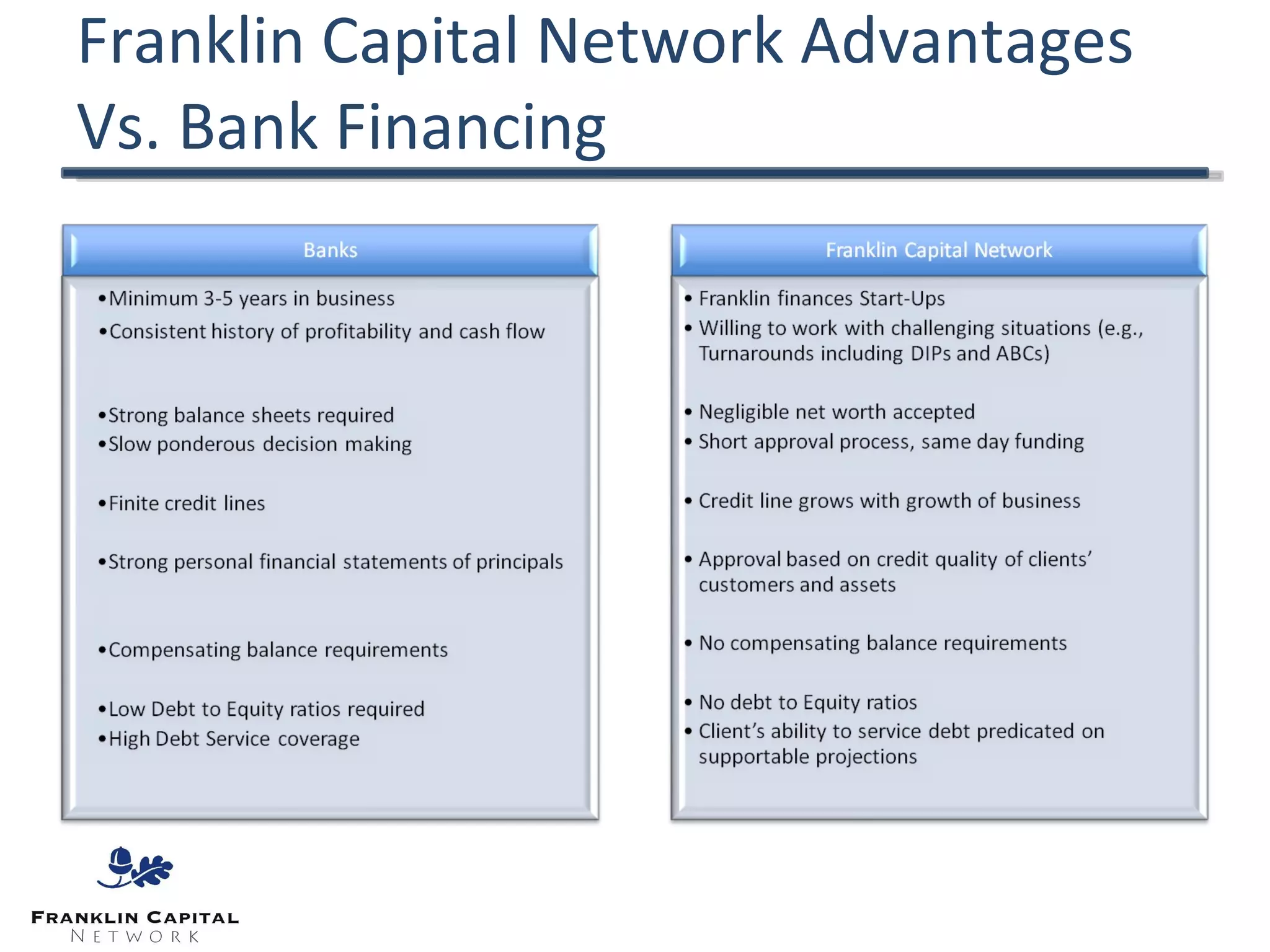 Franklin Capital Network Advantages Vs. Bank Financing

Banks

•Minimum 3-5 years in business
•Consistent history of profitability and cash flow

•Strong balance sheets required
•Slow ponderous decision making

•Finite credit lines

•Strong personal financial statements of principals

•Compensating balance requirements

•Low Debt to Equity ratios required
•High Debt Service coverage

Franklin Capital Network

• Franklin finances Start-Ups
• Willing to work with challenging situations (e.g., Turnarounds including DIPs and ABCs)

• Negligible net worth accepted
• Short approval process, same day funding

• Credit line grows with growth of business

• Approval based on credit quality of clients' customers and assets

• No compensating balance requirements

• No debt to Equity ratios
• Client's ability to service debt predicated on supportable projections

FRANKLIN CAPITAL
NETWORK